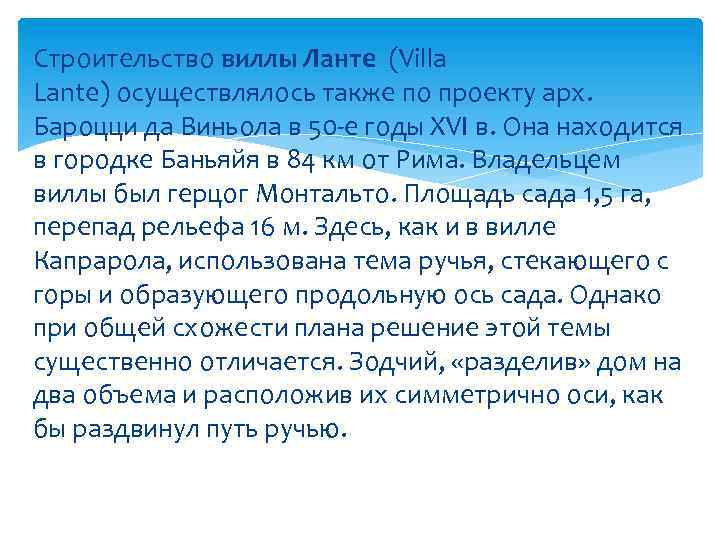 Строительство виллы Ланте (Villa Lante) осуществлялось также по проекту арх. Бароцци да Виньола в 50-е годы XVI в. Она находится в городке Баньяйя в 84 км от Рима. Владельцем виллы был герцог Монтальто. Площадь сада 1,5 га, перепад рельефа 16 м. Здесь, как и в вилле Капрарола, использована тема ручья, стекающего с горы и образующего продольную ось сада. Однако при общей схожести плана решение этой темы существенно отличается. Зодчий, «разделив» дом на два объема и расположив их симметрично оси, как бы раздвинул путь ручью.